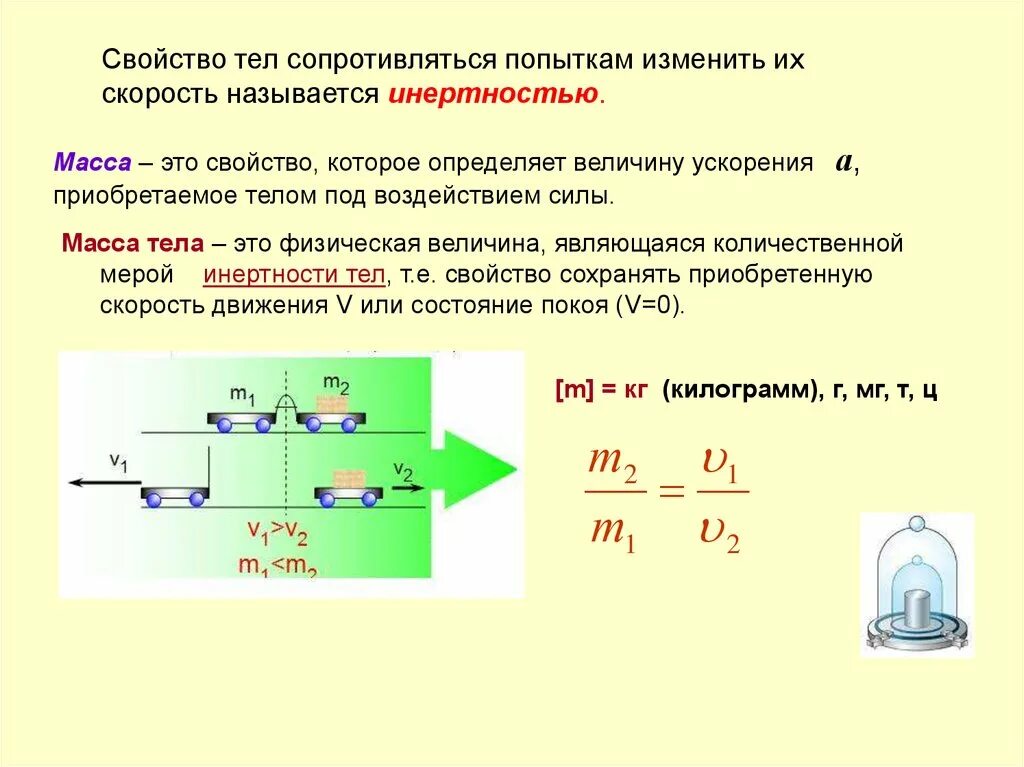 Свойство тел сопротивляться попыткам изменить их скорость называется инертностью.

Масса – это свойство, которое определяет величину ускорения $a$, приобретаемое телом под воздействием силы.

Масса тела – это физическая величина, являющаяся количественной мерой инертности тел, т.е. свойство сохранять приобретенную скорость движения V или состояние покоя (V=0).

$m_1$ $m_2$

$v_1$ $v_2$

$v_1>v_2$
$m_1<m_2$

[m] = кг (килограмм), г, мг, т, ц

$\frac{m_2}{m_1} = \frac{\upsilon_1}{\upsilon_2}$